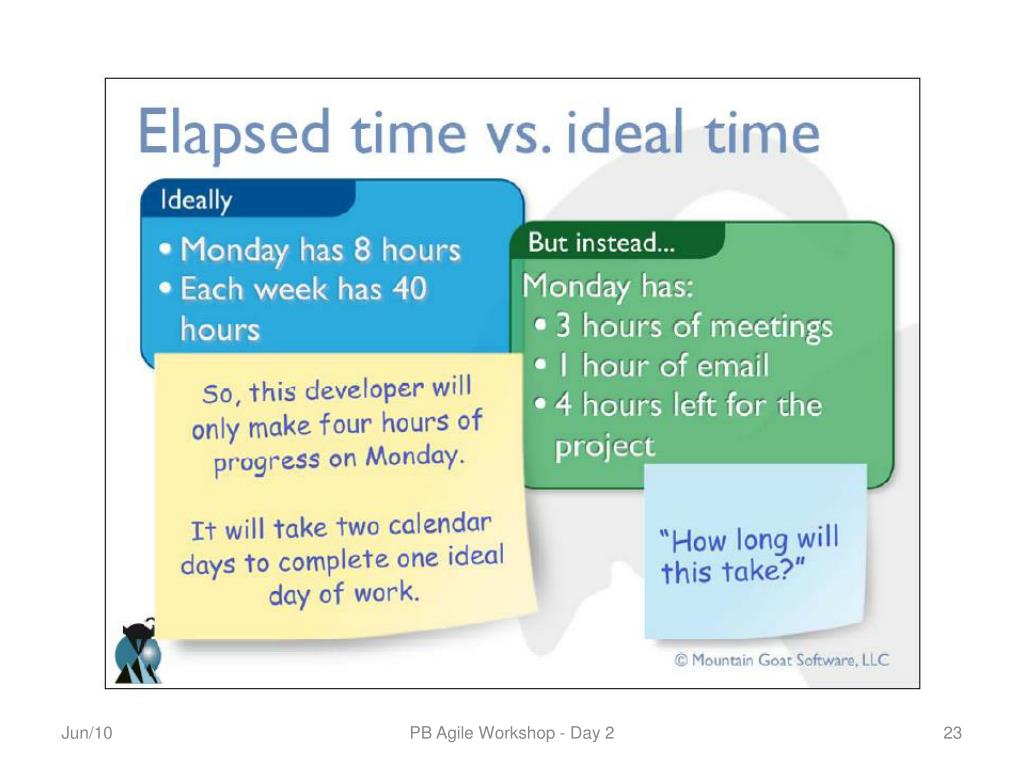 Elapsed time vs. ideal time

Ideally

• Monday has 8 hours
• Each week has 40 hours

But instead...

Monday has:
• 3 hours of meetings
• 1 hour of email
• 4 hours left for the project

So, this developer will only make four hours of progress on Monday.

It will take two calendar days to complete one ideal day of work.

"How long will this take?"

© Mountain Goat Software, LLC

Jun/10

PB Agile Workshop - Day 2

23